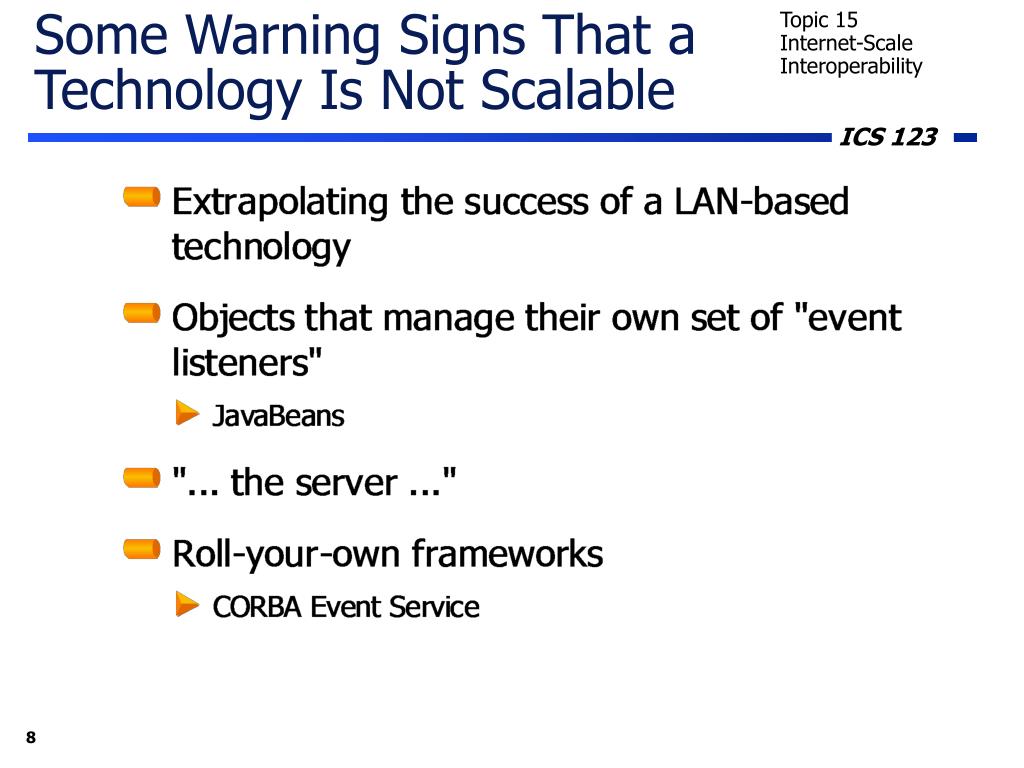 Some Warning Signs That a Technology Is Not Scalable

Topic 15
Internet-Scale Interoperability

ICS 123

Extrapolating the success of a LAN-based technology

Objects that manage their own set of "event listeners"

JavaBeans

"... the server ..."

Roll-your-own frameworks

CORBA Event Service

8